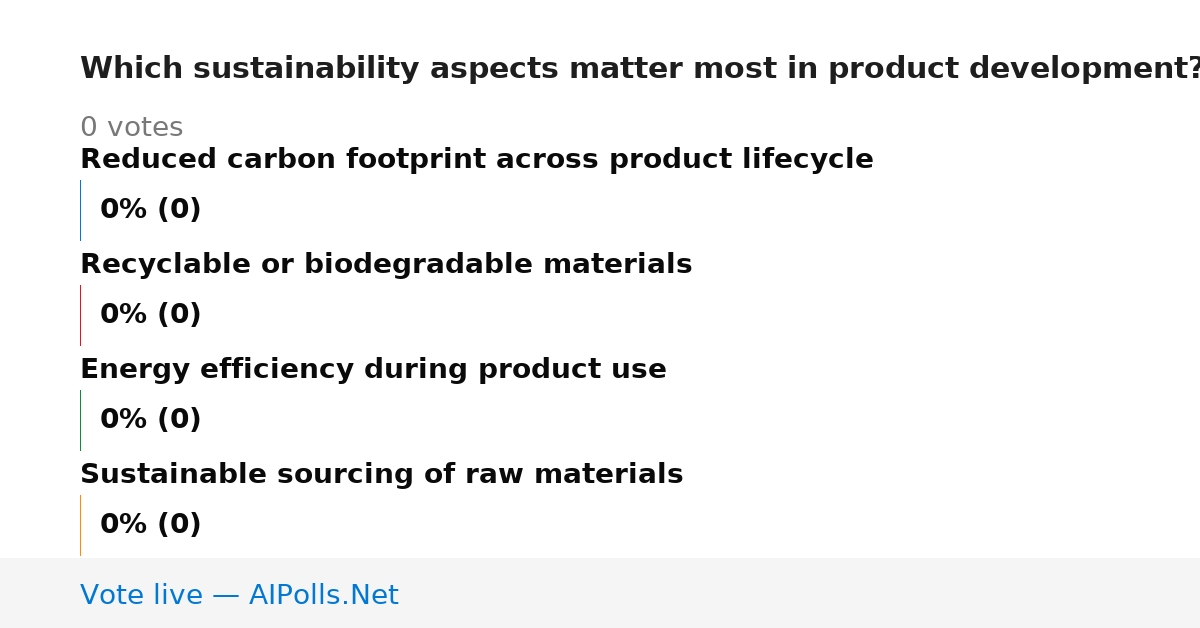 Which sustainability aspects matter most in product development?

0 votes

Reduced carbon footprint across product lifecycle

0% (0)

Recyclable or biodegradable materials

0% (0)

Energy efficiency during product use

0% (0)

Sustainable sourcing of raw materials

0% (0)

Vote live — AIPolls.Net